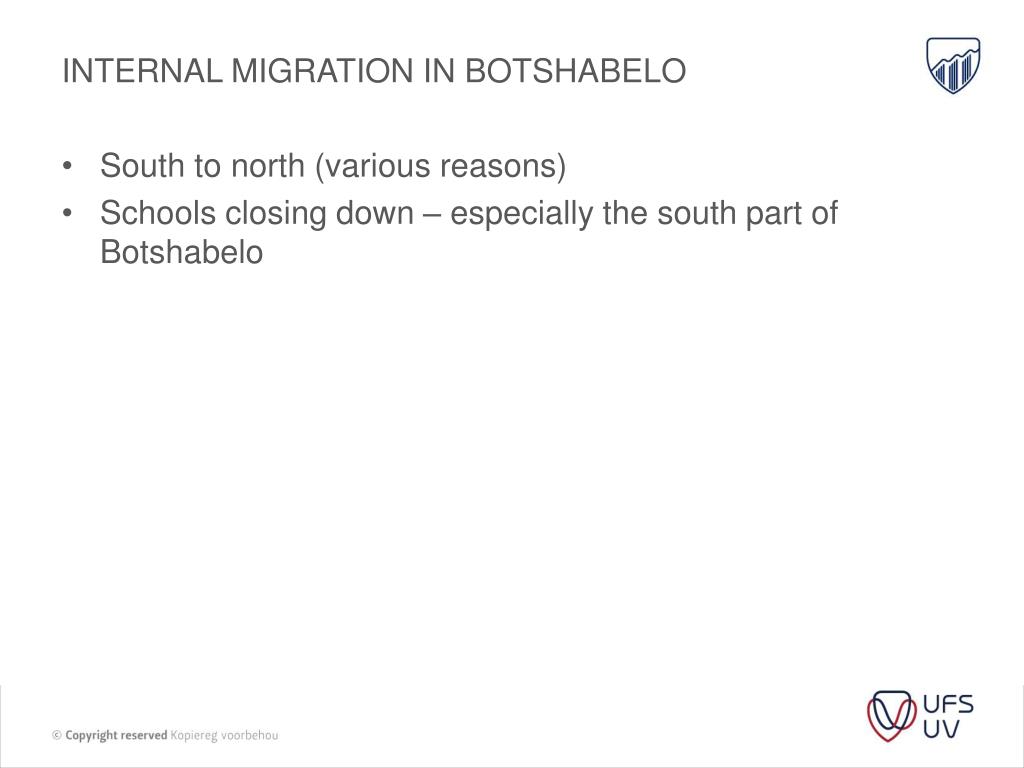 INTERNAL MIGRATION IN BOTSHABELO

• South to north (various reasons)
• Schools closing down – especially the south part of Botshabelo

© Copyright reserved Kopiereg voorbehou

UFS
UV